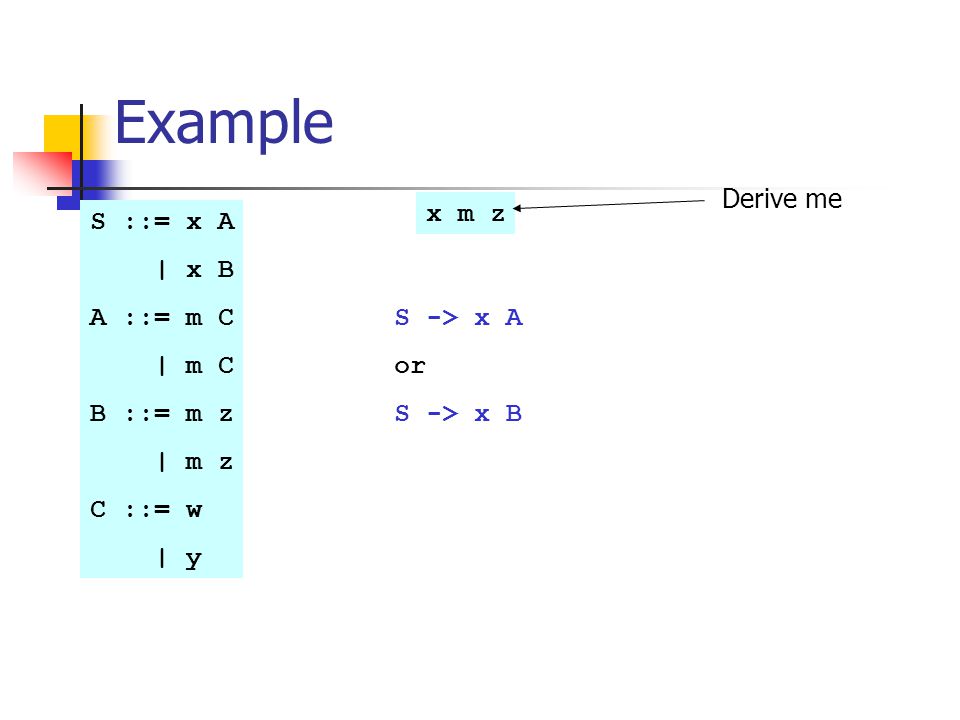 Example

S ::= x A
| x B
A ::= m C
| m C
B ::= m z
| m z
C ::= w
| y

x m z

Derive me

S -> x A
or
S -> x B